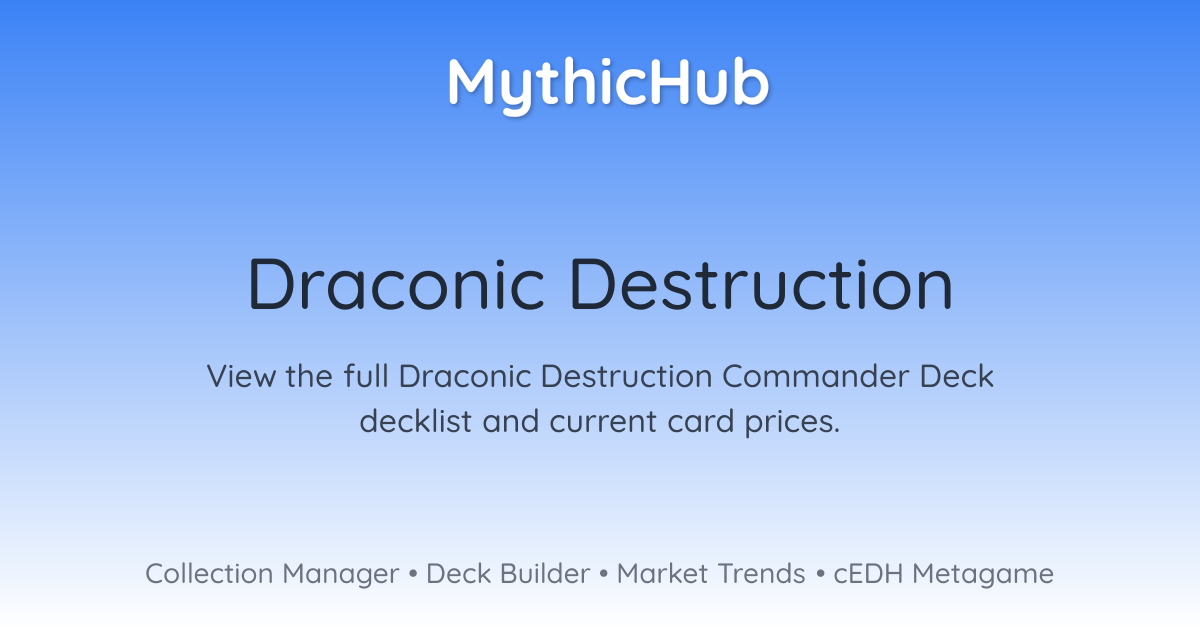 MythicHub

Draconic Destruction

View the full Draconic Destruction Commander Deck decklist and current card prices.

Collection Manager • Deck Builder • Market Trends • cEDH Metagame